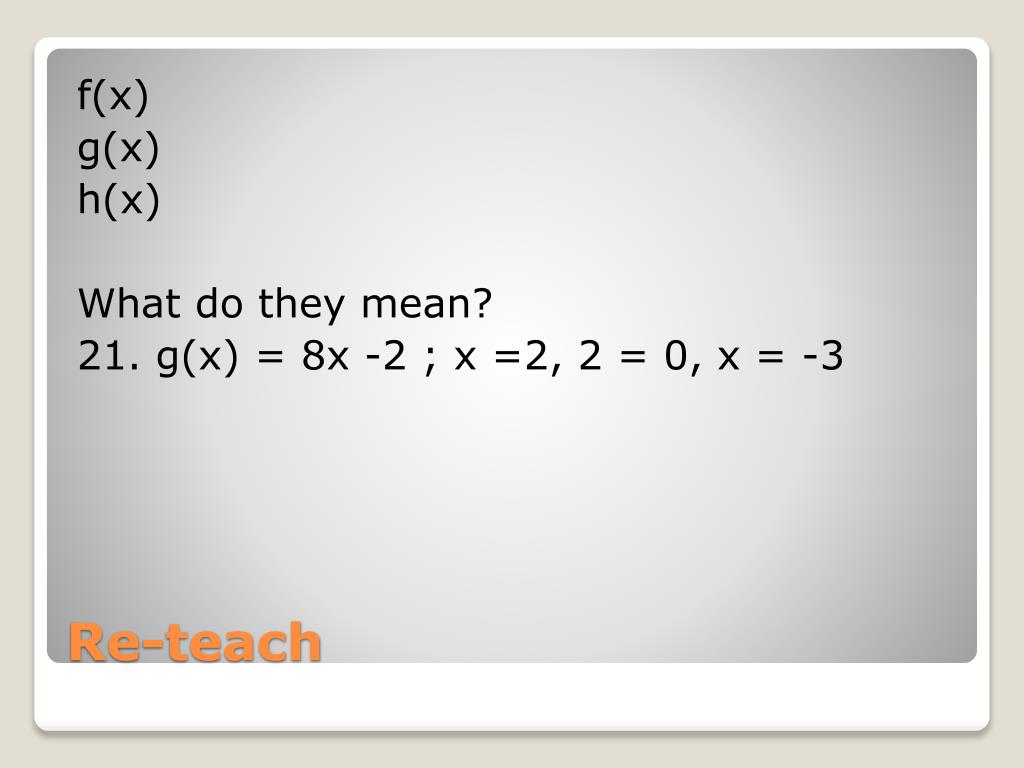 $f(x)$
$g(x)$
$h(x)$

What do they mean?
21. $g(x) = 8x - 2$ ; $x = 2$, $2 = 0$, $x = -3$

Re-teach